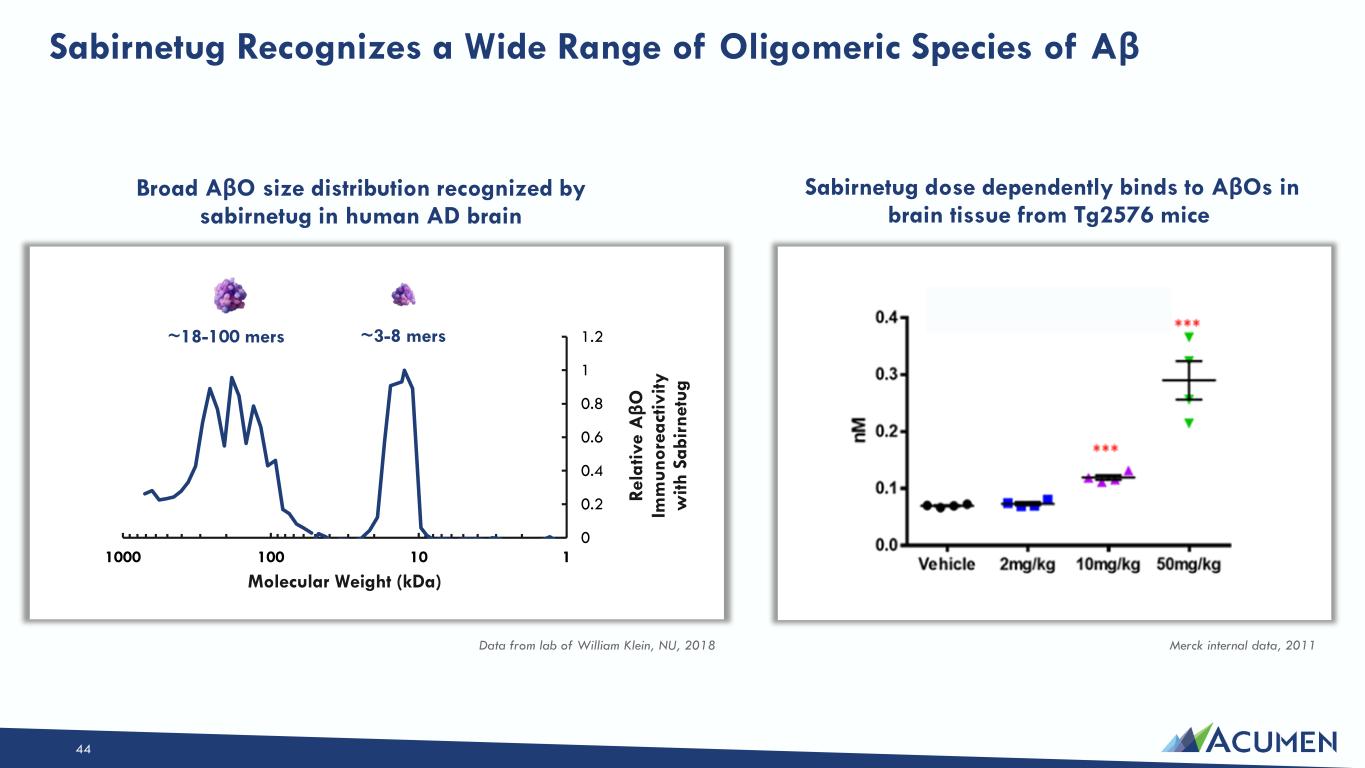 Sabirnetug Recognizes a Wide Range of Oligomeric Species of Aβ

Broad AβO size distribution recognized by sabirnetug in human AD brain

~18-100 mers
~3-8 mers

1.2
1
0.8
0.6
0.4
0.2
0

Relative AβO Immunoreactivity with Sabirnetug

1000
100
10
1
Molecular Weight (kDa)

Data from lab of William Klein, NU, 2018

Sabirnetug dose dependently binds to AβOs in brain tissue from Tg2576 mice

0.4
0.3
0.2
0.1
0.0
nM
***
***
Vehicle
2mg/kg
10mg/kg
50mg/kg

Merck internal data, 2011

44

ACUMEN